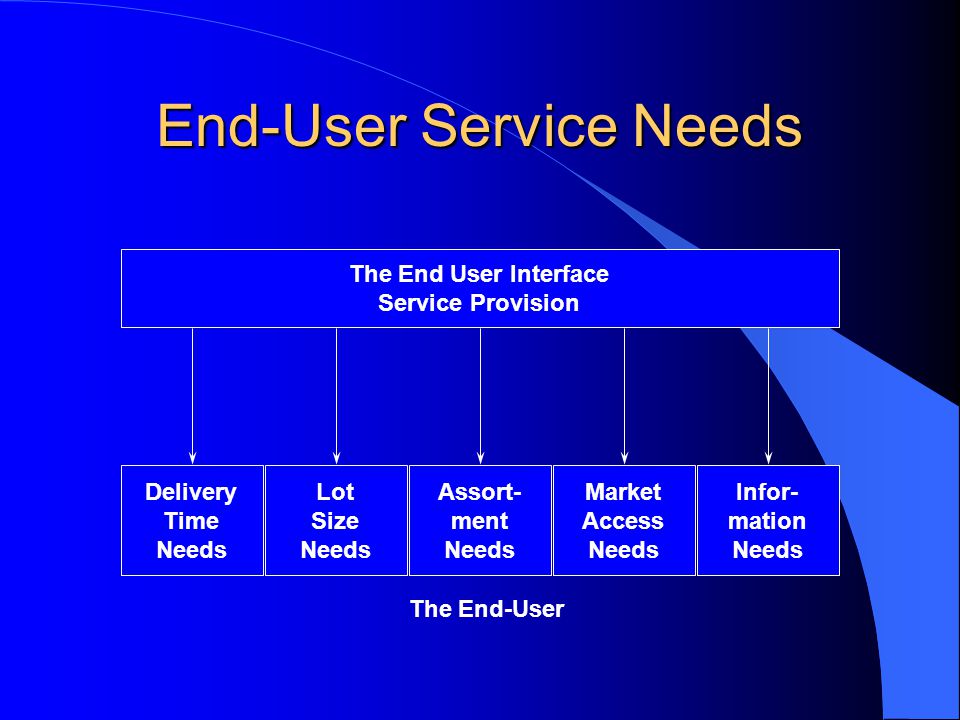 End-User Service Needs

The End User Interface
Service Provision

Delivery Time Needs

Lot Size Needs

Assortment Needs

Market Access Needs

Information Needs

The End-User